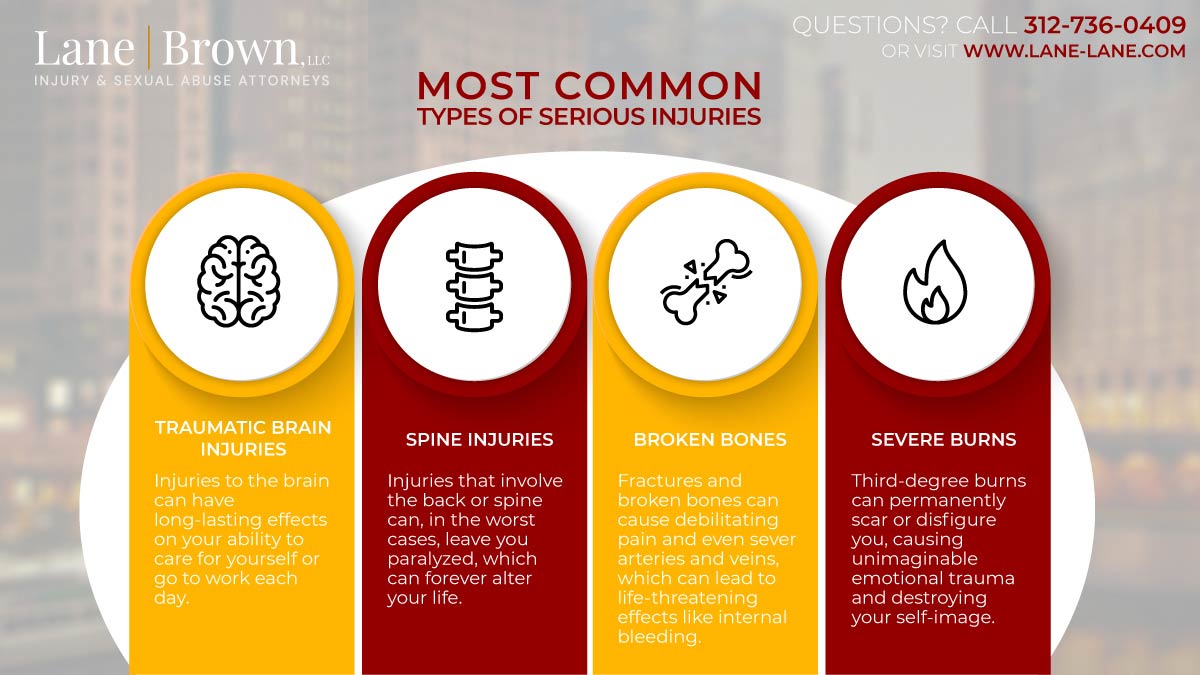 Lane | Brown, LLC
INJURY & SEXUAL ABUSE ATTORNEYS

QUESTIONS? CALL 312-736-0409
OR VISIT WWW.LANE-LANE.COM

MOST COMMON
TYPES OF SERIOUS INJURIES

TRAUMATIC BRAIN INJURIES

Injuries to the brain can have long-lasting effects on your ability to care for yourself or go to work each day.

SPINE INJURIES

Injuries that involve the back or spine can, in the worst cases, leave you paralyzed, which can forever alter your life.

BROKEN BONES

Fractures and broken bones can cause debilitating pain and even sever arteries and veins, which can lead to life-threatening effects like internal bleeding.

SEVERE BURNS

Third-degree burns can permanently scar or disfigure you, causing unimaginable emotional trauma and destroying your self-image.